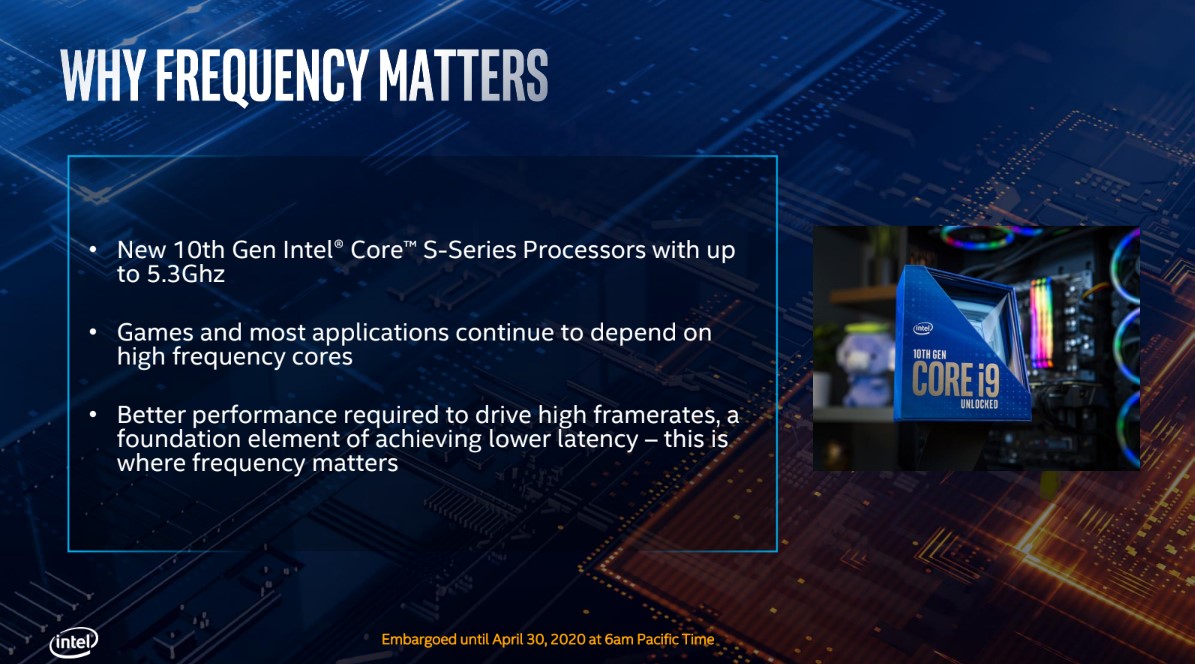 WHY FREQUENCY MATTERS

• New 10th Gen Intel® Core™ S-Series Processors with up to 5.3Ghz

• Games and most applications continue to depend on high frequency cores

• Better performance required to drive high framerates, a foundation element of achieving lower latency – this is where frequency matters

intel
10TH GEN
CORE i9
UNLOCKED

intel

Embargoed until April 30, 2020 at 6am Pacific Time